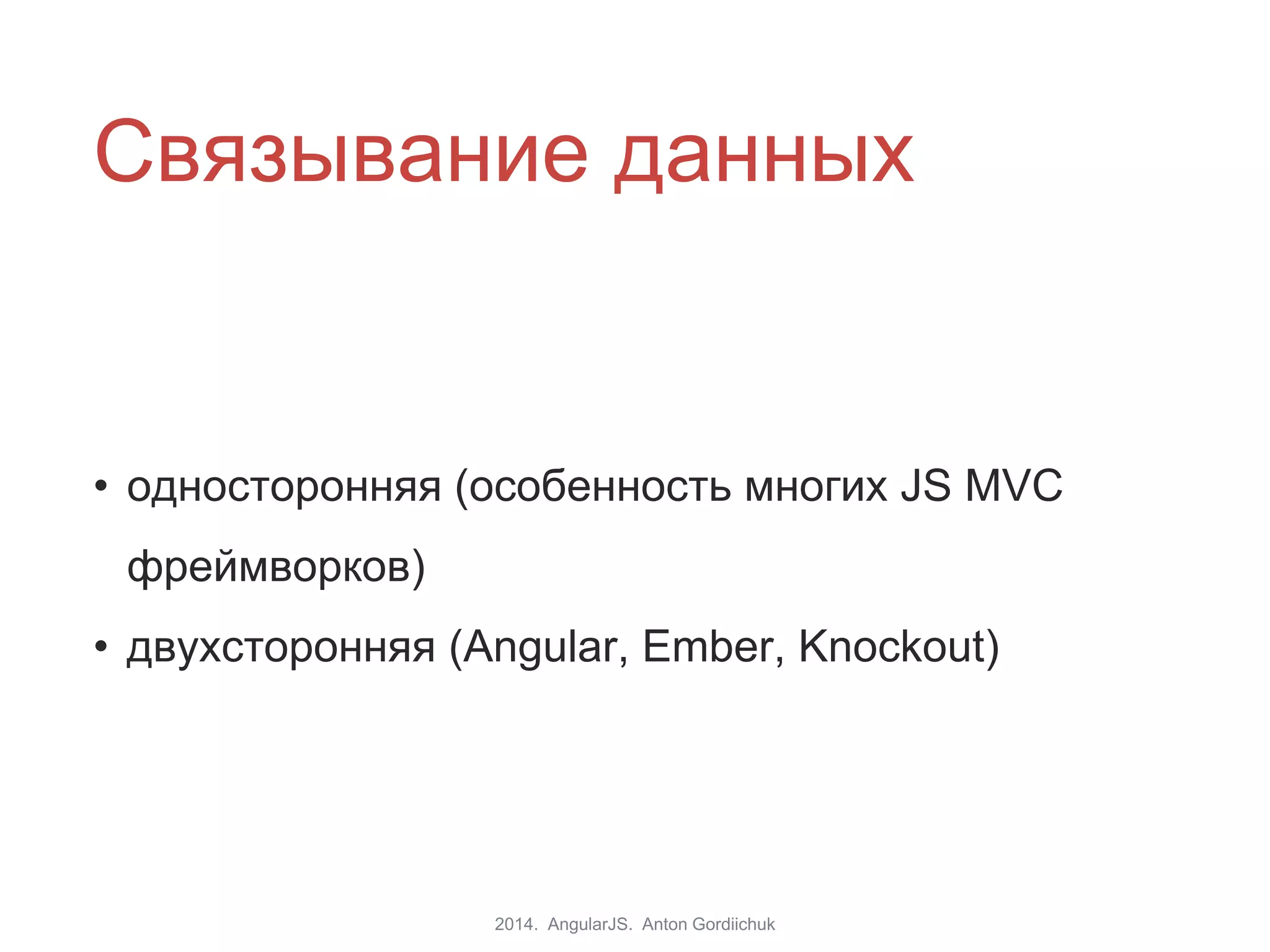 Связывание данных

• односторонняя (особенность многих JS MVC фреймворков)
• двухсторонняя (Angular, Ember, Knockout)

2014. AngularJS. Anton Gordiichuk